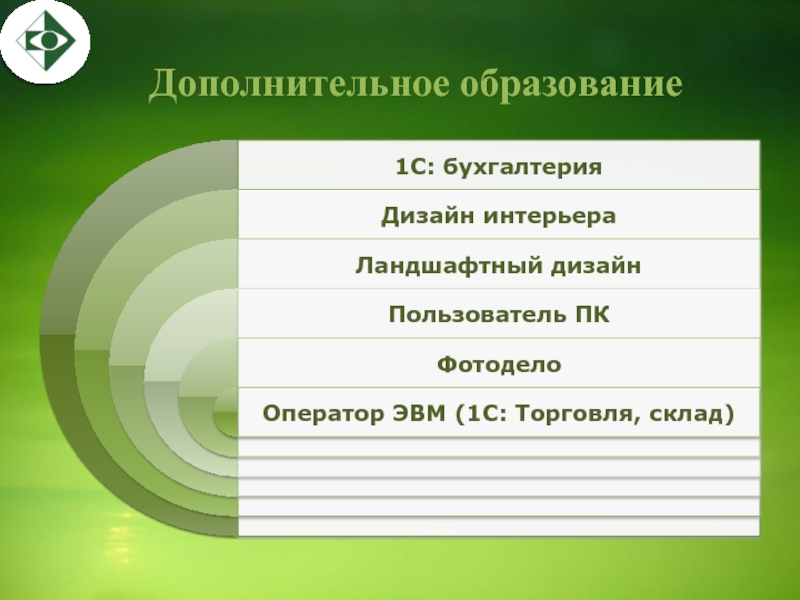 Дополнительное образование

1С: бухгалтерия

Дизайн интерьера

Ландшафтный дизайн

Пользователь ПК

Фотодело

Оператор ЭВМ (1С: Торговля, склад)